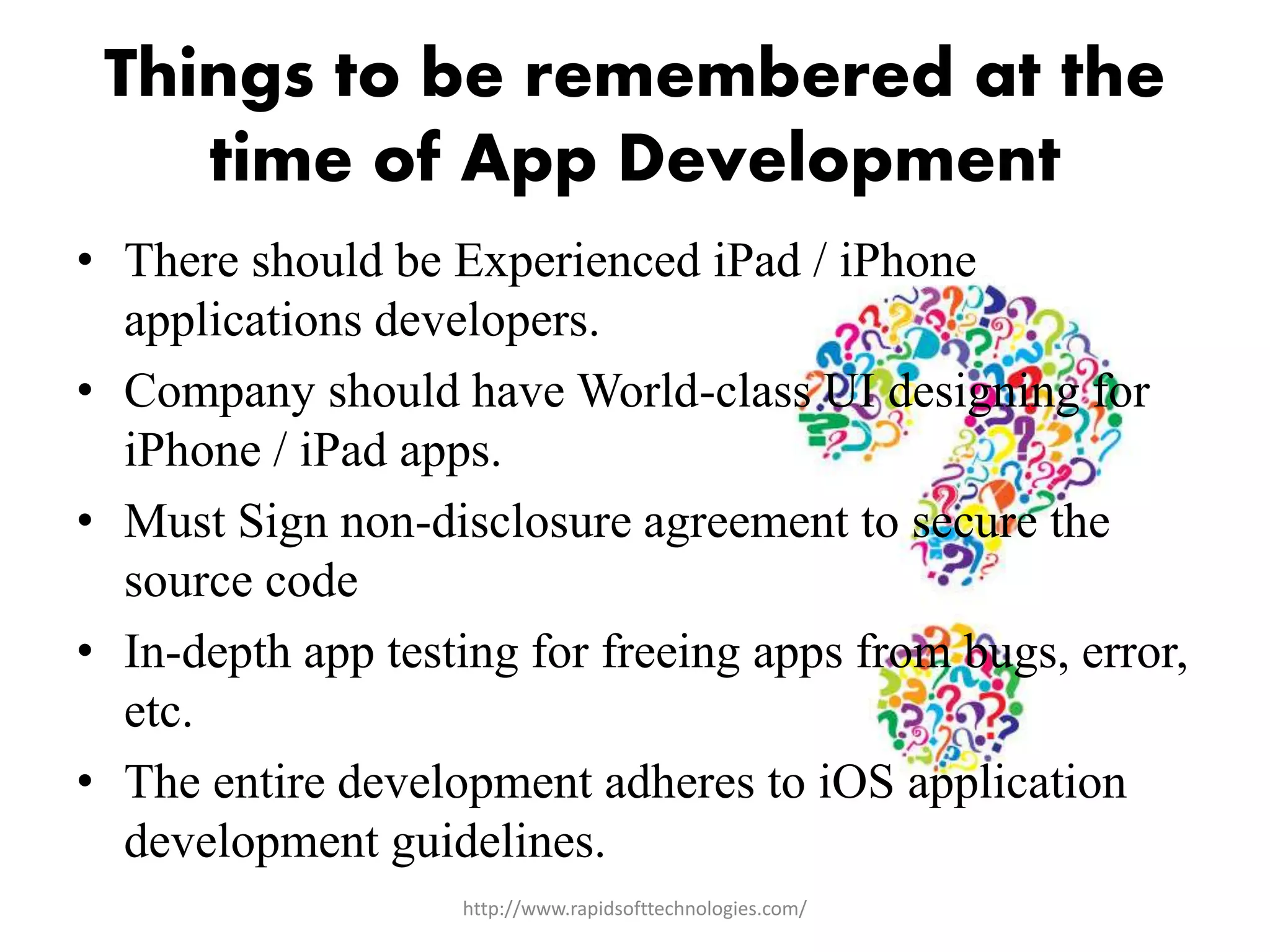 Things to be remembered at the time of App Development

• There should be Experienced iPad / iPhone applications developers.
• Company should have World-class UI designing for iPhone / iPad apps.
• Must Sign non-disclosure agreement to secure the source code
• In-depth app testing for freeing apps from bugs, error, etc.
• The entire development adheres to iOS application development guidelines.

http://www.rapidsofttechnologies.com/